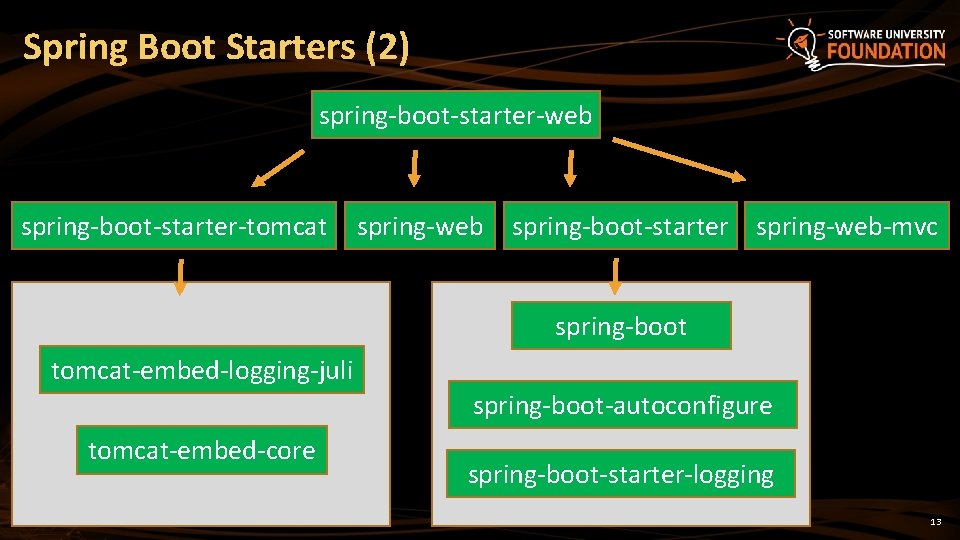 Spring Boot Starters (2)

SOFTWARE UNIVERSITY
FOUNDATION

spring-boot-starter-web

spring-boot-starter-tomcat

spring-web

spring-boot-starter

spring-web-mvc

tomcat-embed-logging-juli

tomcat-embed-core

spring-boot

spring-boot-autoconfigure

spring-boot-starter-logging

13